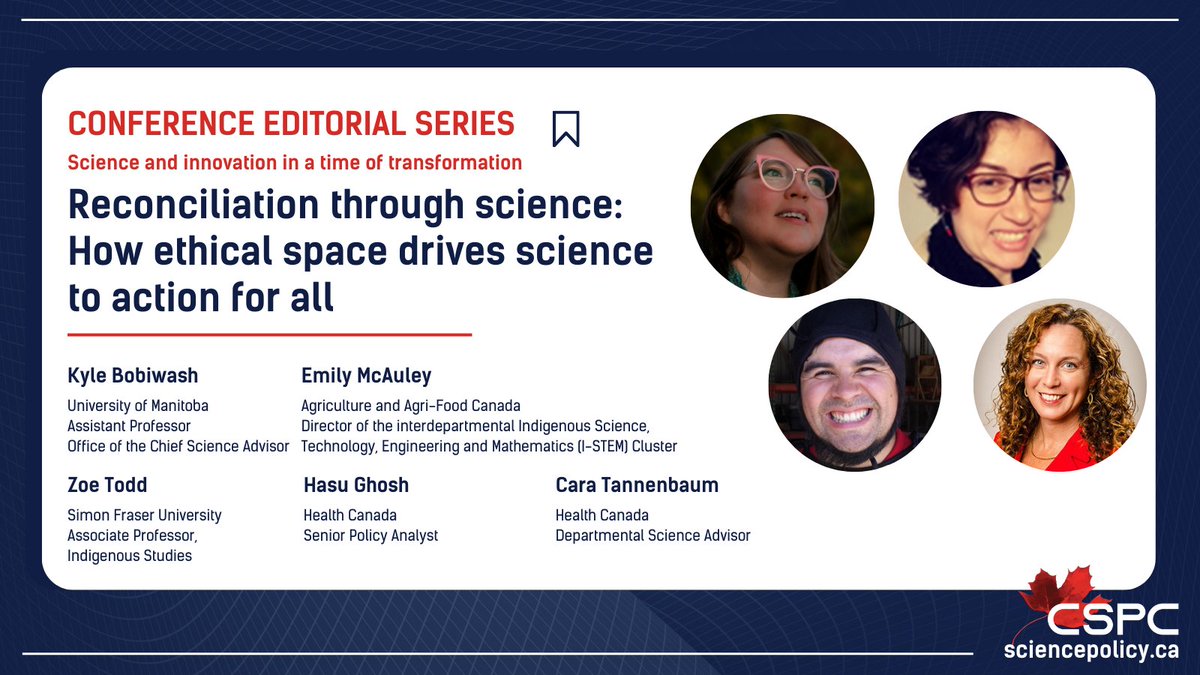 CONFERENCE EDITORIAL SERIES
Science and innovation in a time of transformation

Reconciliation through science: How ethical space drives science to action for all

Kyle Bobiwash
University of Manitoba
Assistant Professor
Office of the Chief Science Advisor

Emily McAuley
Agriculture and Agri-Food Canada
Director of the interdepartmental Indigenous Science, Technology, Engineering and Mathematics (I-STEM) Cluster

Zoe Todd
Simon Fraser University
Associate Professor, Indigenous Studies

Hasu Ghosh
Health Canada
Senior Policy Analyst

Cara Tannenbaum
Health Canada
Departmental Science Advisor

CSPC
sciencepolicy.ca